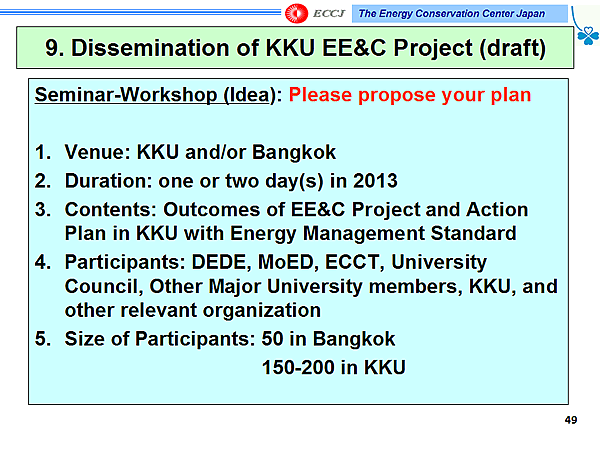 ECCJ The Energy Conservation Center Japan

9. Dissemination of KKU EE&C Project (draft)

Seminar-Workshop (Idea): Please propose your plan

1. Venue: KKU and/or Bangkok
2. Duration: one or two day(s) in 2013
3. Contents: Outcomes of EE&C Project and Action Plan in KKU with Energy Management Standard
4. Participants: DEDE, MoED, ECCT, University Council, Other Major University members, KKU, and other relevant organization
5. Size of Participants: 50 in Bangkok
150-200 in KKU

49